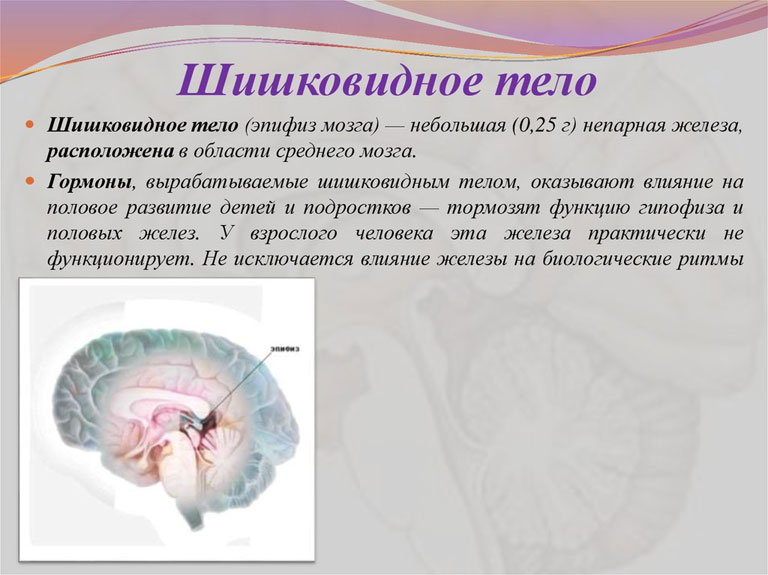 Шишковидное тело

Шишковидное тело (эпифиз мозга) — небольшая (0,25 г) непарная железа, расположена в области среднего мозга.

Гормоны, вырабатываемые шишковидным телом, оказывают влияние на половое развитие детей и подростков — тормозят функцию гипофиза и половых желез. У взрослого человека эта железа практически не функционирует. Не исключается влияние железы на биологические ритмы

эпифиз